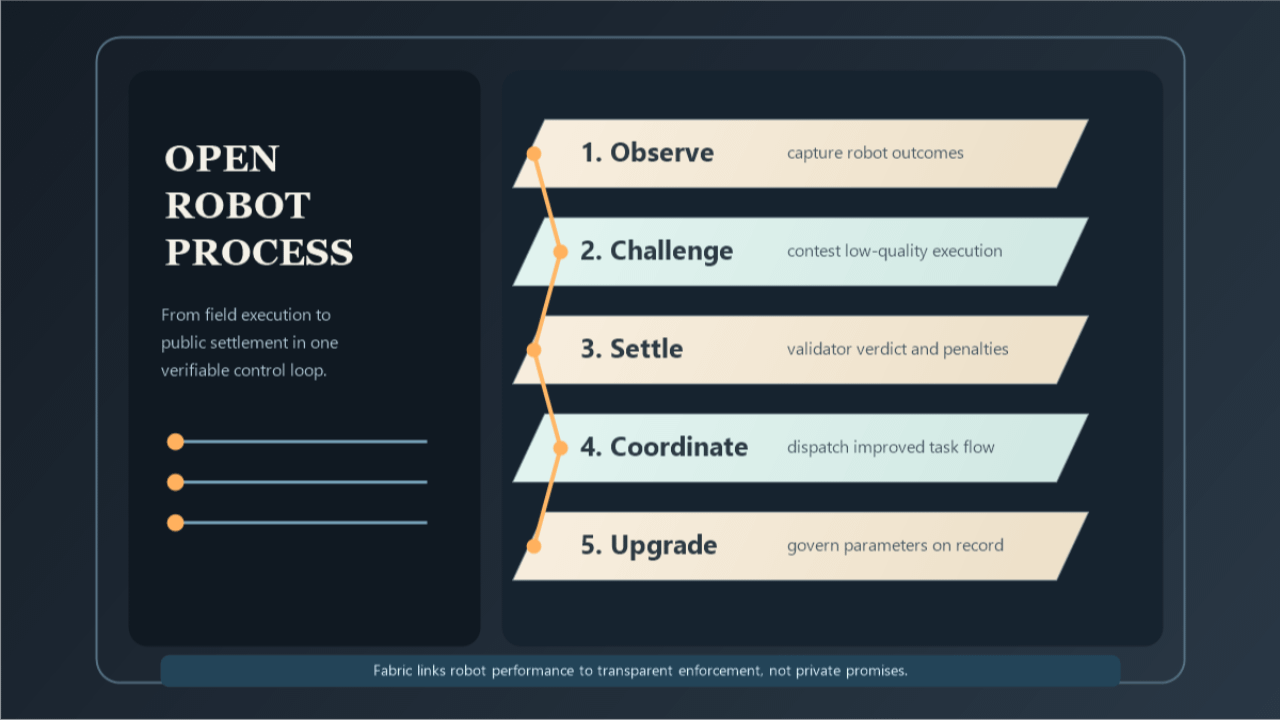 OPEN ROBOT PROCESS

From field execution to public settlement in one verifiable control loop.

1. Observe capture robot outcomes

2. Challenge contest low-quality execution

3. Settle validator verdict and penalties

4. Coordinate dispatch improved task flow

5. Upgrade govern parameters on record

Fabric links robot performance to transparent enforcement, not private promises.